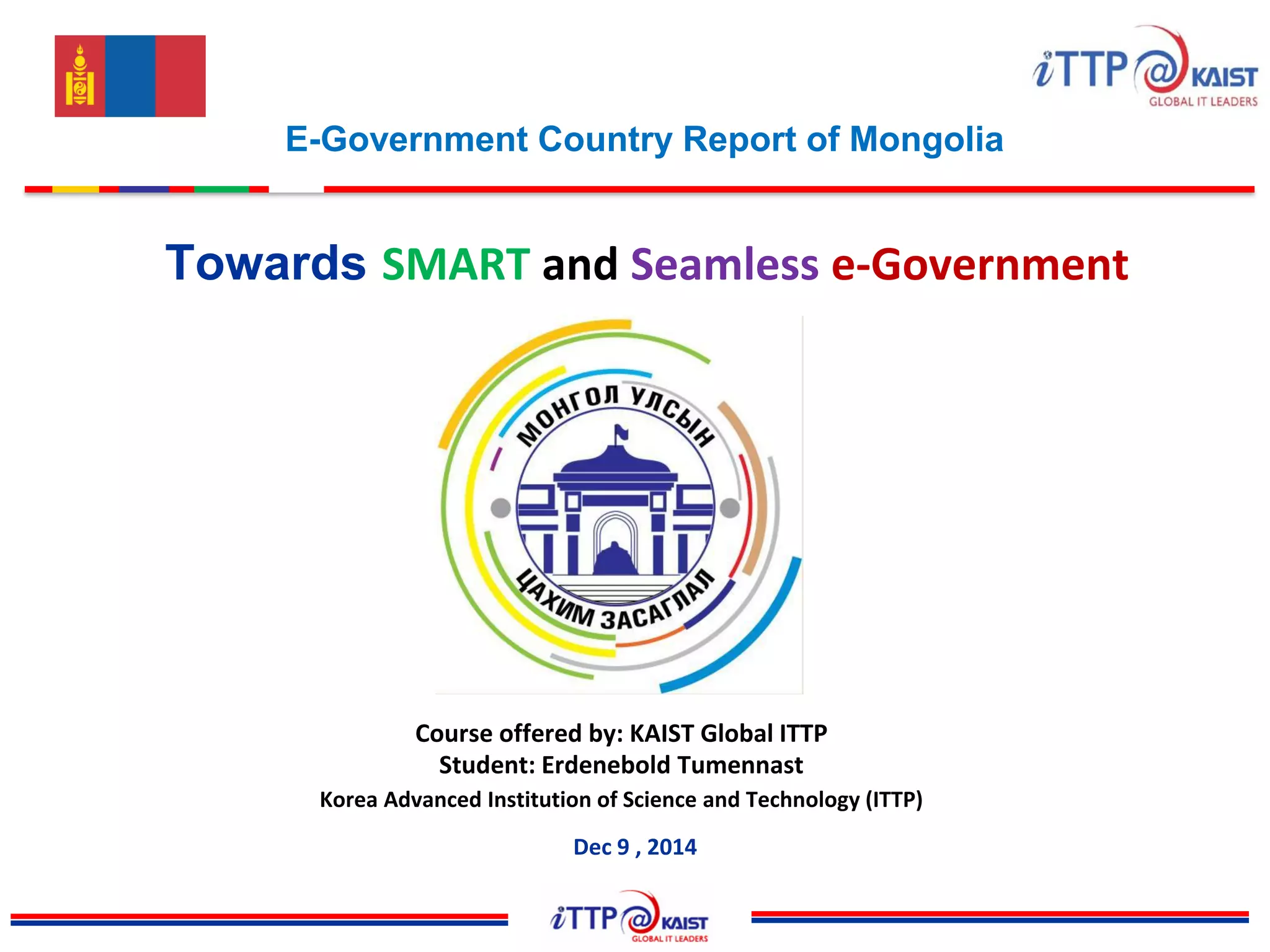 iTTP@KAIST
GLOBAL IT LEADERS

E-Government Country Report of Mongolia

Towards SMART and Seamless e-Government

МОНГОЛ УЛСЫН
ЦАХИМ ЗАСАГЛАЛ

Course offered by: KAIST Global ITTP
Student: Erdenebold Tumennast
Korea Advanced Institution of Science and Technology (ITTP)

Dec 9 , 2014

iTTP@KAIST
GLOBAL IT LEADERS